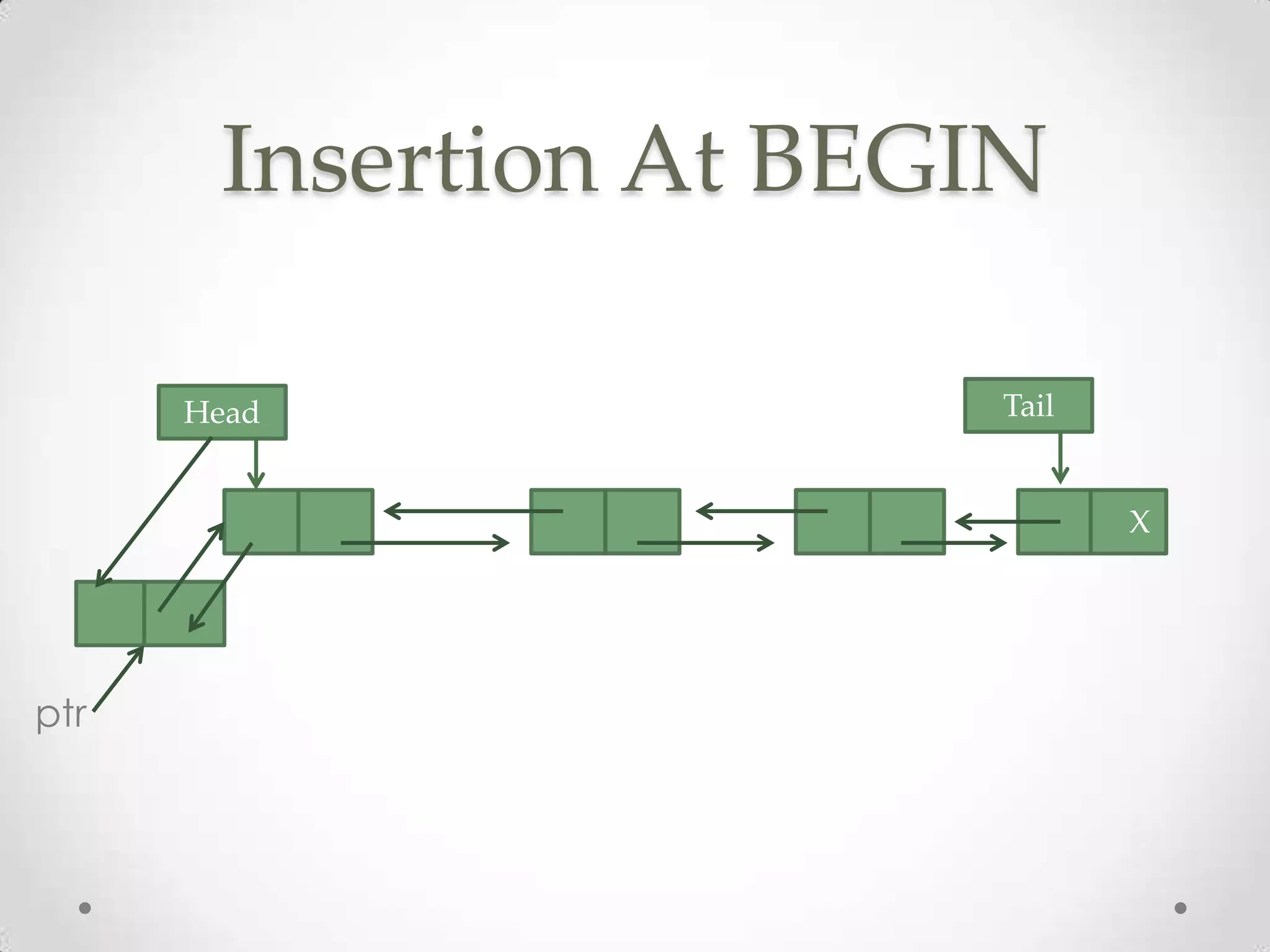 Insertion At BEGIN

Head

Tail

X

ptr